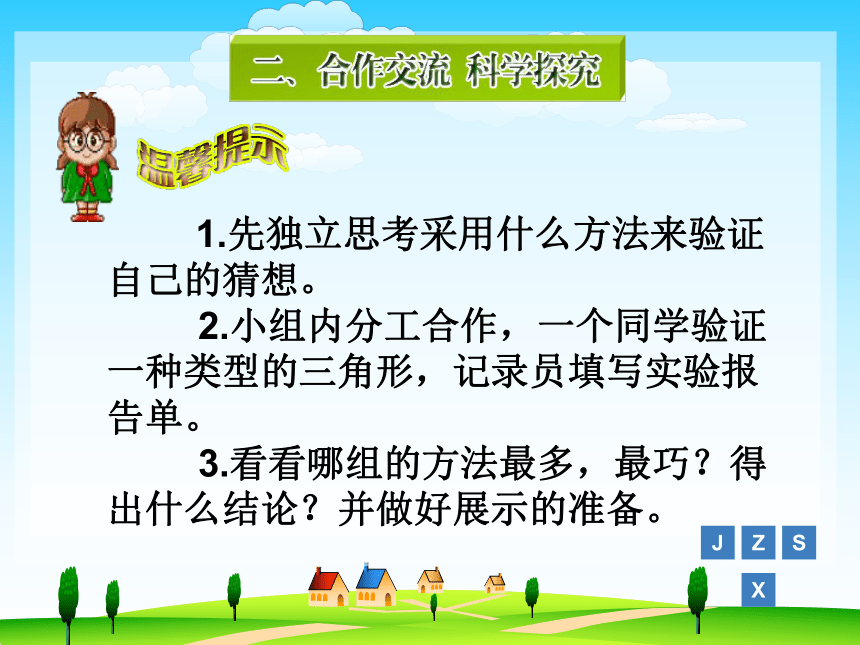 二、合作交流 科学探究

温馨提示

1.先独立思考采用什么方法来验证自己的猜想。

2.小组内分工合作，一个同学验证一种类型的三角形，记录员填写实验报告单。

3.看看哪组的方法最多，最巧？得出什么结论？并做好展示的准备。

J Z S
X